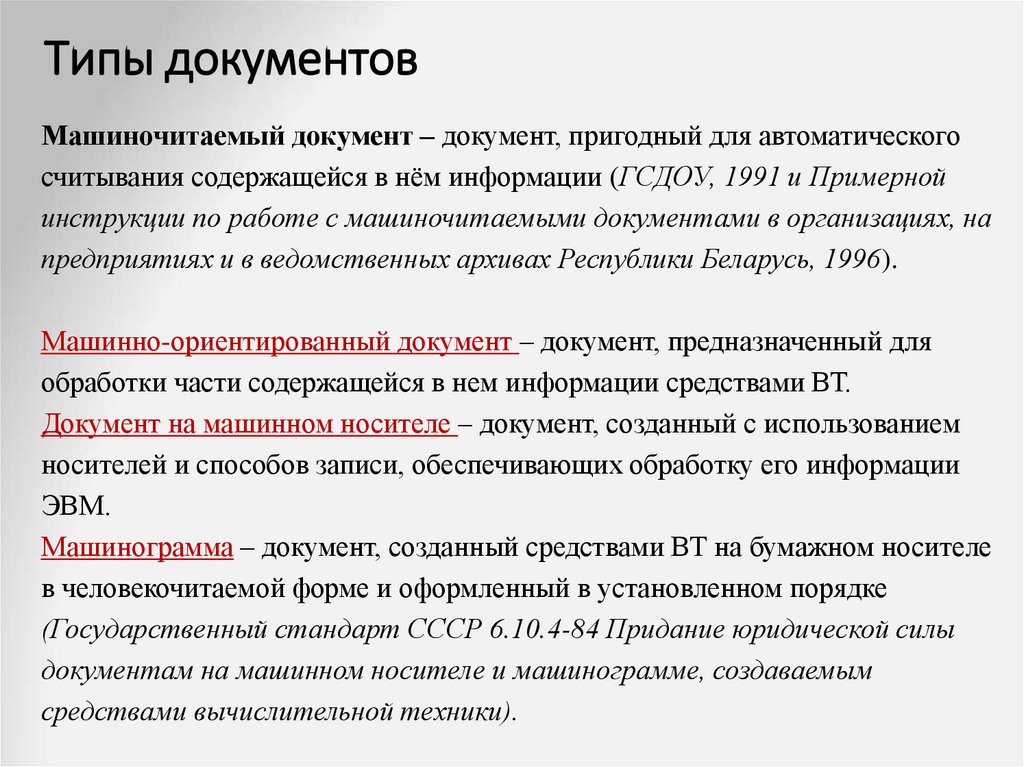 Типы документов

Машиночитаемый документ – документ, пригодный для автоматического считывания содержащейся в нём информации (ГСДОУ, 1991 и Примерной инструкции по работе с машиночитаемыми документами в организациях, на предприятиях и в ведомственных архивах Республики Беларусь, 1996).

Машинно-ориентированный документ – документ, предназначенный для обработки части содержащейся в нем информации средствами ВТ.
Документ на машинном носителе – документ, созданный с использованием носителей и способов записи, обеспечивающих обработку его информации ЭВМ.
Машинограмма – документ, созданный средствами ВТ на бумажном носителе в человекочитаемой форме и оформленный в установленном порядке (Государственный стандарт СССР 6.10.4-84 Придание юридической силы документам на машинном носителе и машинограмме, создаваемым средствами вычислительной техники).